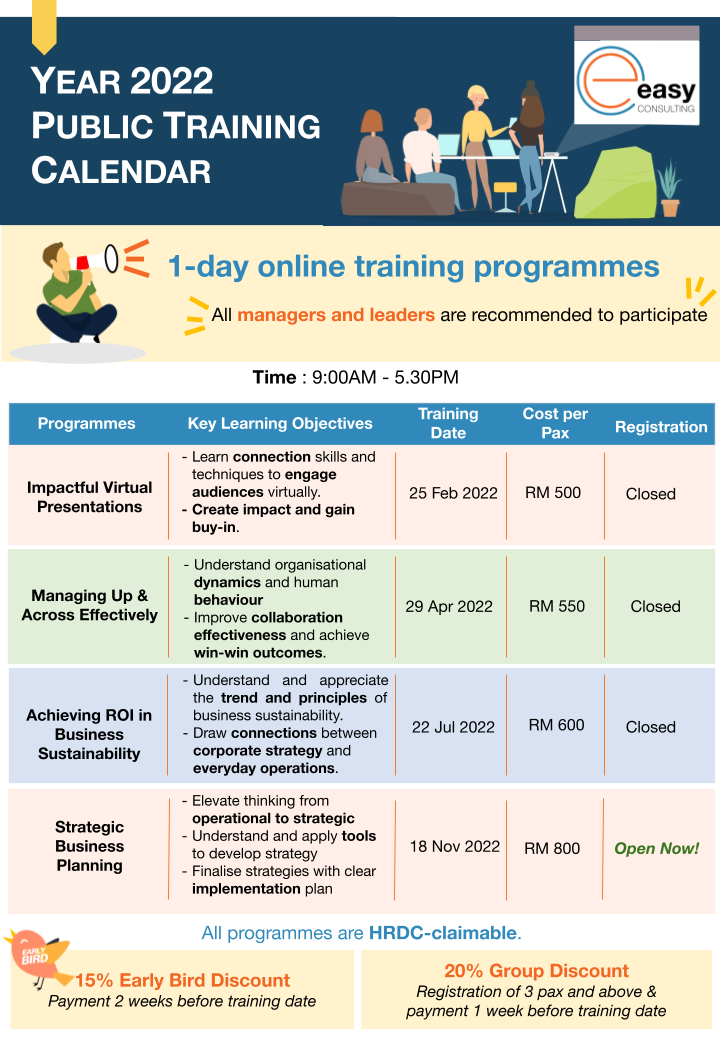 YEAR 2022
PUBLIC TRAINING CALENDAR

easy
CONSULTING

1-day online training programmes

All managers and leaders are recommended to participate

Time : 9:00AM - 5.30PM

| Programmes | Key Learning Objectives | Training Date | Cost per Pax | Registration |
|---|---|---|---|---|
| Impactful Virtual Presentations | - Learn connection skills and techniques to engage audiences virtually. - Create impact and gain buy-in. | 25 Feb 2022 | RM 500 | Closed |
| Managing Up & Across Effectively | - Understand organisational dynamics and human behaviour - Improve collaboration effectiveness and achieve win-win outcomes. | 29 Apr 2022 | RM 550 | Closed |
| Achieving ROI in Business Sustainability | - Understand and appreciate the trend and principles of business sustainability. - Draw connections between corporate strategy and everyday operations. | 22 Jul 2022 | RM 600 | Closed |
| Strategic Business Planning | - Elevate thinking from operational to strategic - Understand and apply tools to develop strategy - Finalise strategies with clear implementation plan | 18 Nov 2022 | RM 800 | Open Now! |

All programmes are HRDC-claimable.

EARLY BIRD
15% Early Bird Discount
Payment 2 weeks before training date

20% Group Discount
Registration of 3 pax and above & payment 1 week before training date